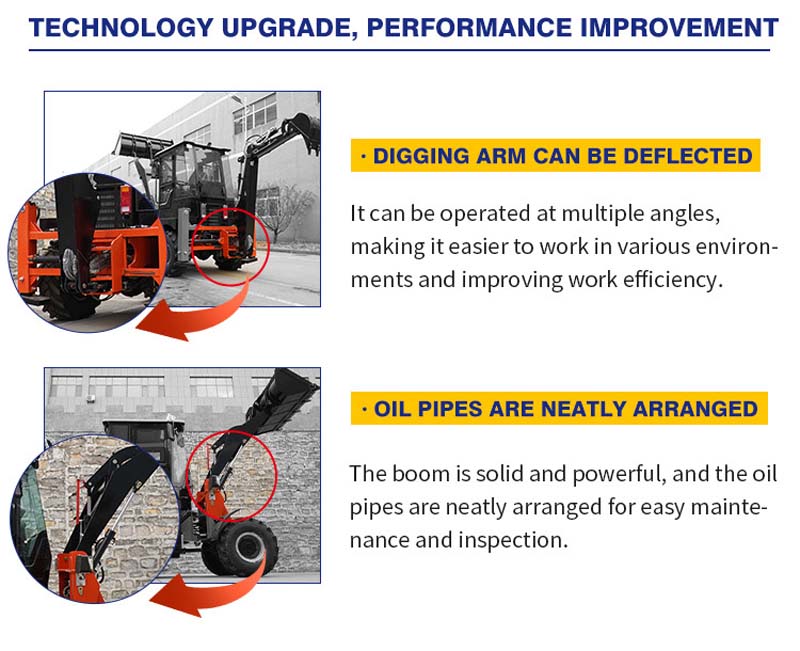 TECHNOLOGY UPGRADE, PERFORMANCE IMPROVEMENT

· DIGGING ARM CAN BE DEFLECTED

It can be operated at multiple angles, making it easier to work in various environments and improving work efficiency.

· OIL PIPES ARE NEATLY ARRANGED

The boom is solid and powerful, and the oil pipes are neatly arranged for easy maintenance and inspection.